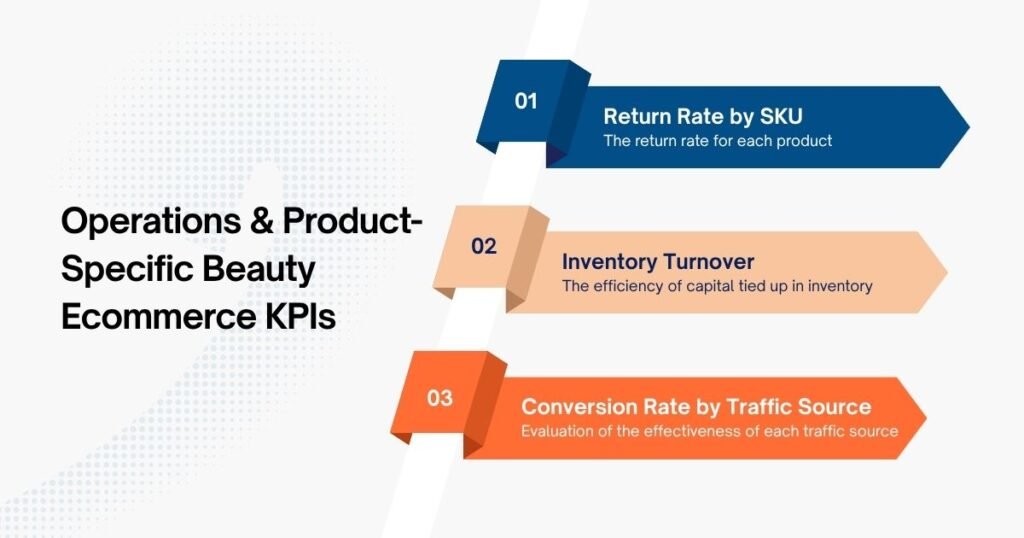 Operations & Product-Specific Beauty Ecommerce KPIs

01
Return Rate by SKU
The return rate for each product

02
Inventory Turnover
The efficiency of capital tied up in inventory

03
Conversion Rate by Traffic Source
Evaluation of the effectiveness of each traffic source